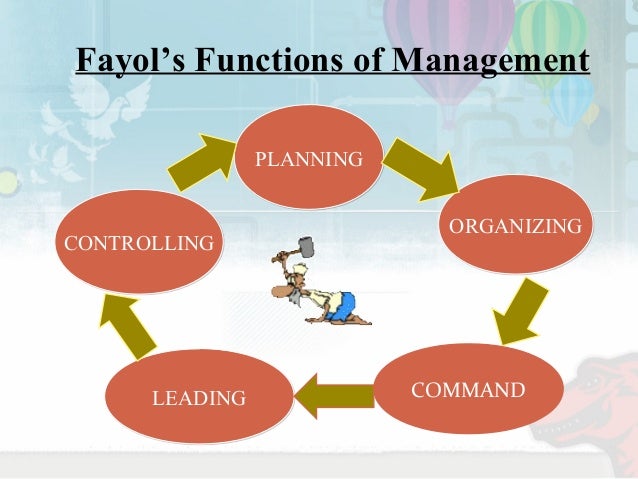 Fayol's Functions of Management

PLANNING

ORGANIZING

COMMAND

LEADING

CONTROLLING